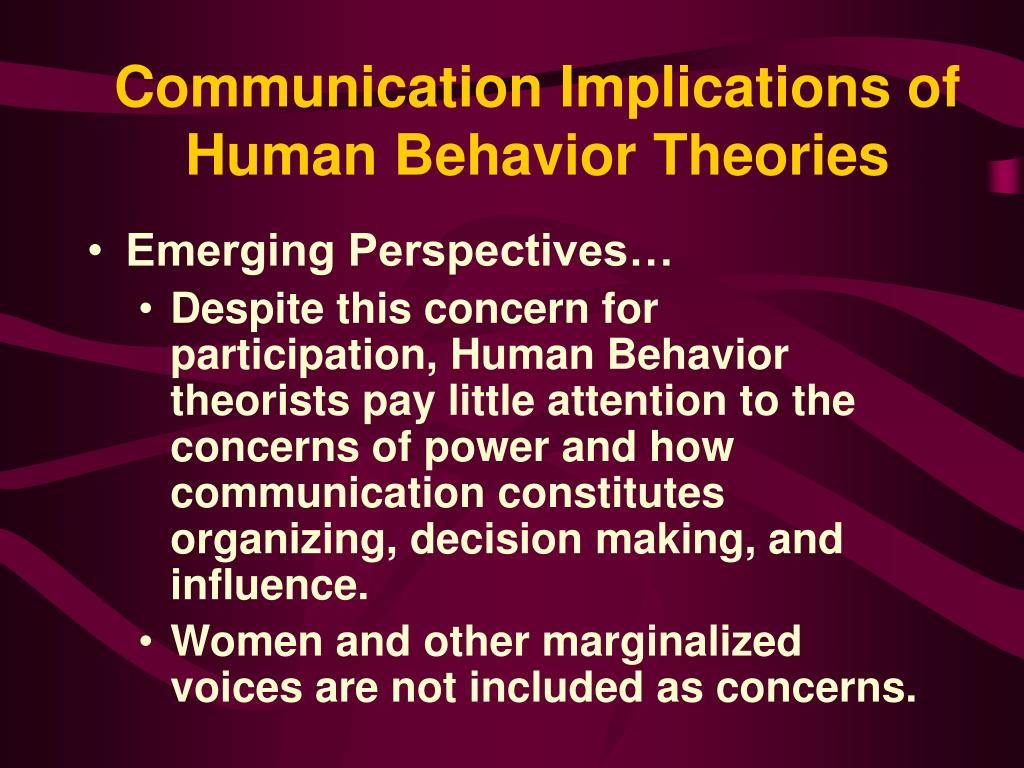 Communication Implications of Human Behavior Theories

• Emerging Perspectives…
  • Despite this concern for participation, Human Behavior theorists pay little attention to the concerns of power and how communication constitutes organizing, decision making, and influence.
  • Women and other marginalized voices are not included as concerns.